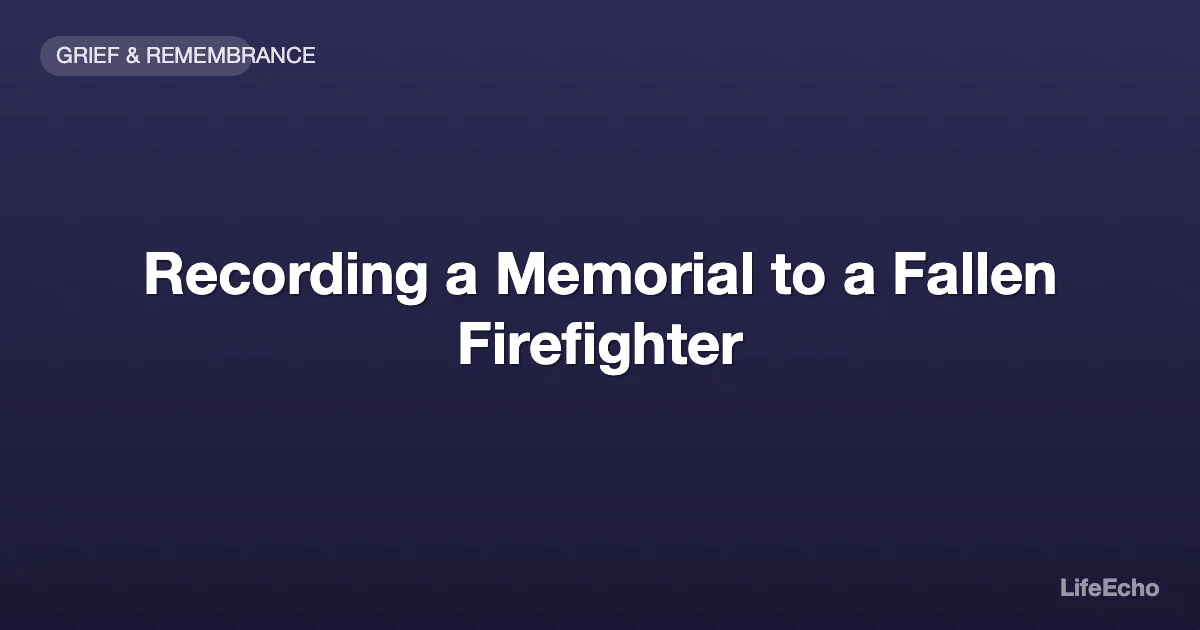 GRIEF & REMEMBRANCE

Recording a Memorial to a Fallen Firefighter

LifeEcho